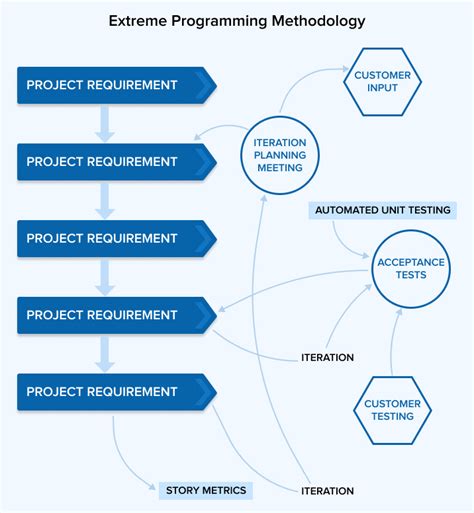 Extreme Programming Methodology

PROJECT REQUIREMENT

PROJECT REQUIREMENT

PROJECT REQUIREMENT

PROJECT REQUIREMENT

PROJECT REQUIREMENT

CUSTOMER INPUT

ITERATION PLANNING MEETING

AUTOMATED UNIT TESTING

ACCEPTANCE TESTS

ITERATION

CUSTOMER TESTING

STORY METRICS

ITERATION